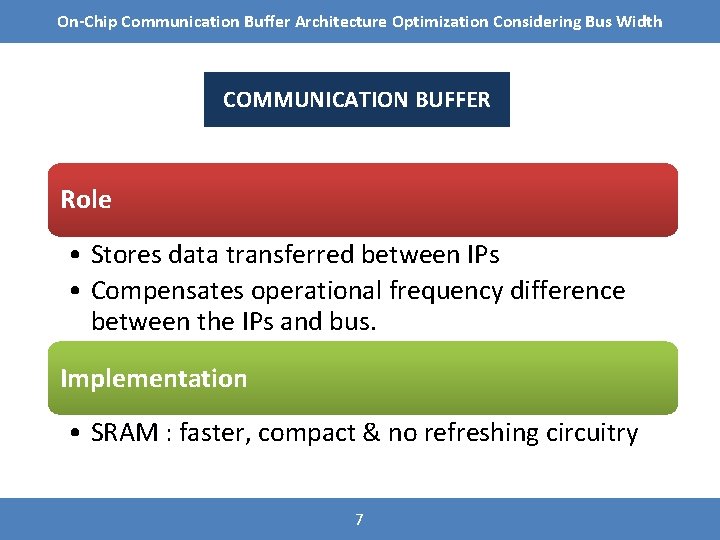 On-Chip Communication Buffer Architecture Optimization Considering Bus Width

COMMUNICATION BUFFER

Role

• Stores data transferred between IPs
• Compensates operational frequency difference between the IPs and bus.

Implementation

• SRAM : faster, compact & no refreshing circuitry

7